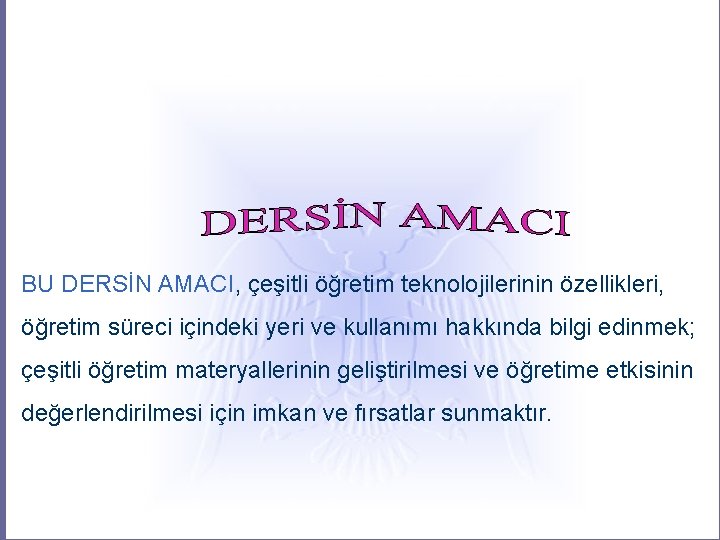 DERSİN AMACI

BU DERSİN AMACI, çeşitli öğretim teknolojilerinin özellikleri, öğretim süreci içindeki yeri ve kullanımı hakkında bilgi edinmek; çeşitli öğretim materyallerinin geliştirilmesi ve öğretime etkisinin değerlendirilmesi için imkan ve fırsatlar sunmaktır.